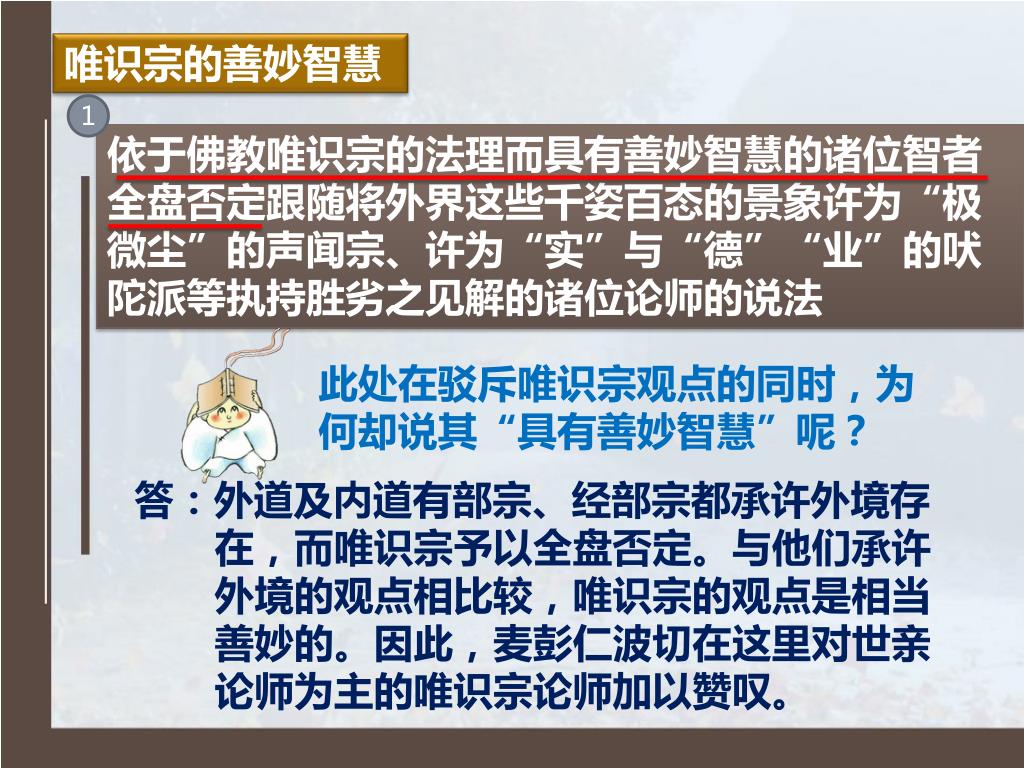 唯识宗的善妙智慧

1

依于佛教唯识宗的法理而具有善妙智慧的诸位智者全盘否定跟随将外界这些千姿百态的景象许为“极微尘”的声闻宗、许为“实”与“德”“业”的吠陀派等执持胜劣之见解的诸位论师的说法

此处在驳斥唯识宗观点的同时，为何却说其“具有善妙智慧”呢？

答：外道及内道有部宗、经部宗都承许外境存在，而唯识宗予以全盘否定。与他们承许外境的观点相比较，唯识宗的观点是相当善妙的。因此，麦彭仁波切在这里对世亲论师为主的唯识宗论师加以赞叹。